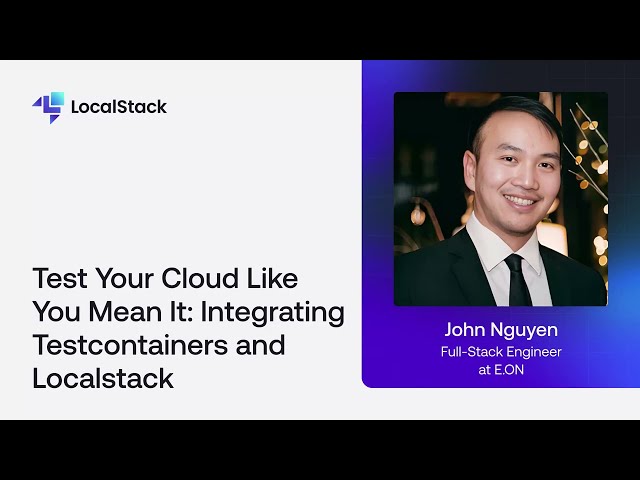 LocalStack

Test Your Cloud Like You Mean It: Integrating Testcontainers and Localstack

John Nguyen
Full-Stack Engineer at E.ON